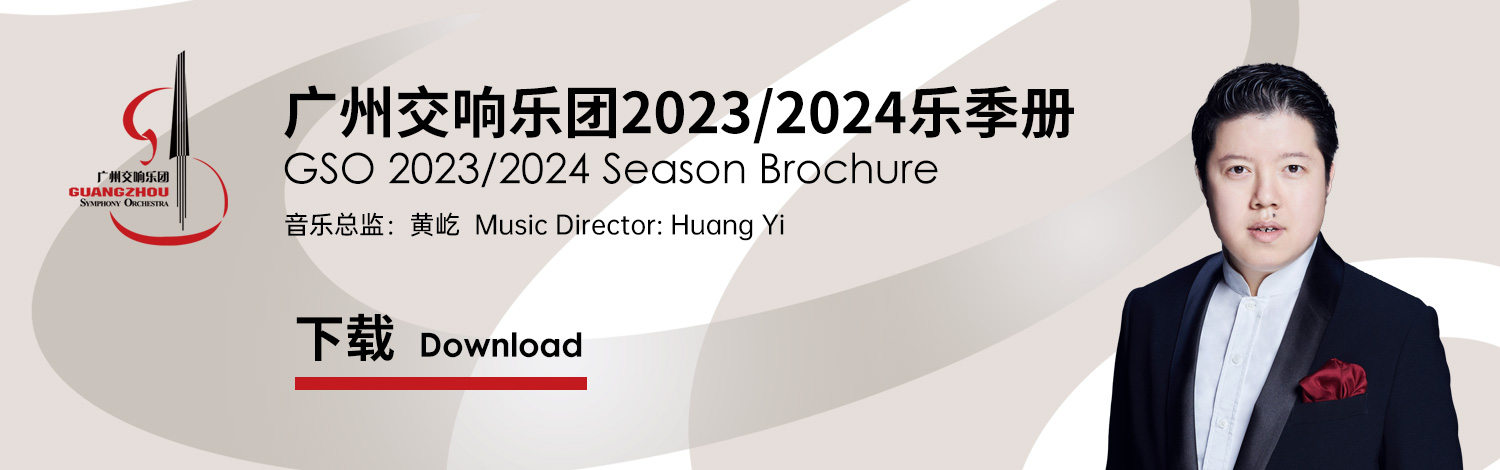 广州交响乐团
GUANGZHOU
SYMPHONY ORCHESTRA

广州交响乐团2023/2024乐季册
GSO 2023/2024 Season Brochure
音乐总监：黄屹 Music Director: Huang Yi

下载 Download